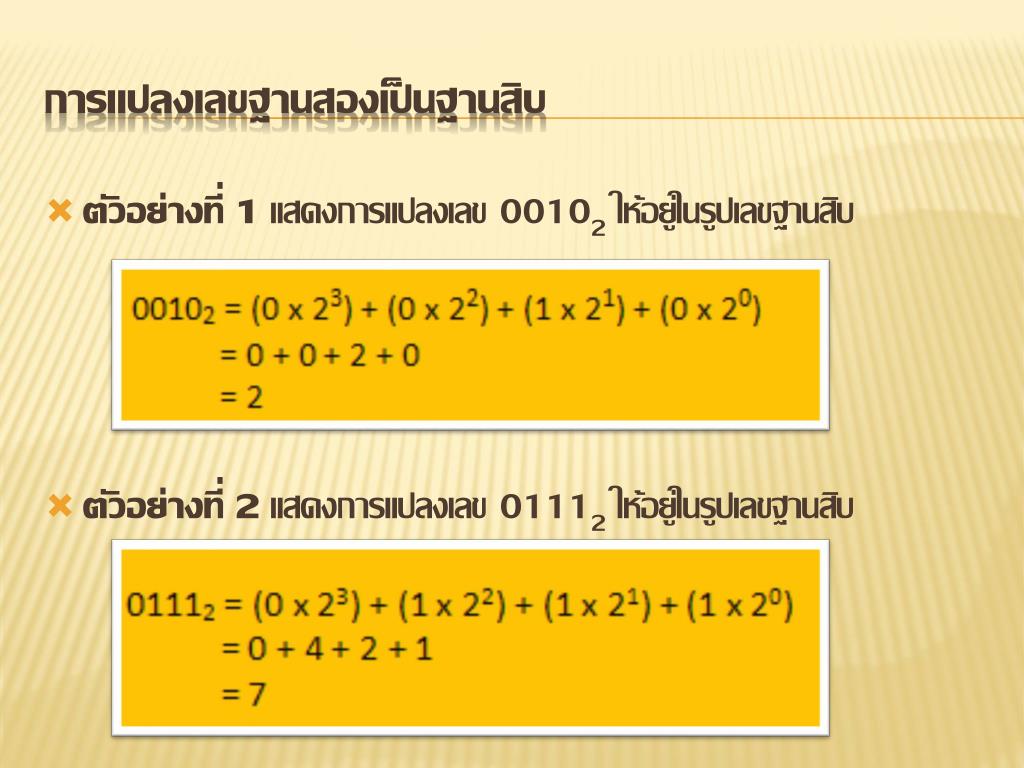 การแปลงเลขฐานสองเป็นฐานสิบ

ตัวอย่างที่ 1 แสดงการแปลงเลข $0010_2$ ให้อยู่ในรูปเลขฐานสิบ

$0010_2 = (0 \times 2^3) + (0 \times 2^2) + (1 \times 2^1) + (0 \times 2^0)$
$= 0 + 0 + 2 + 0$
$= 2$

ตัวอย่างที่ 2 แสดงการแปลงเลข $0111_2$ ให้อยู่ในรูปเลขฐานสิบ

$0111_2 = (0 \times 2^3) + (1 \times 2^2) + (1 \times 2^1) + (1 \times 2^0)$
$= 0 + 4 + 2 + 1$
$= 7$